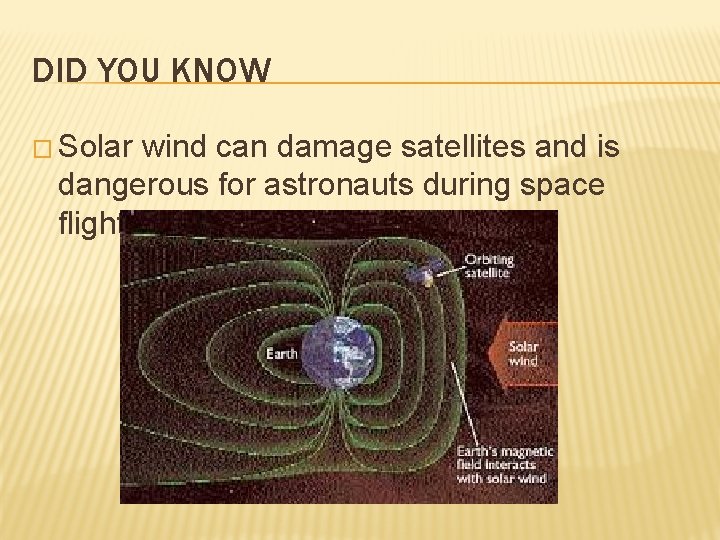 DID YOU KNOW

□ Solar wind can damage satellites and is dangerous for astronauts during space flight

Orbiting satellite

Earth

Solar wind

Earth's magnetic field interacts with solar wind